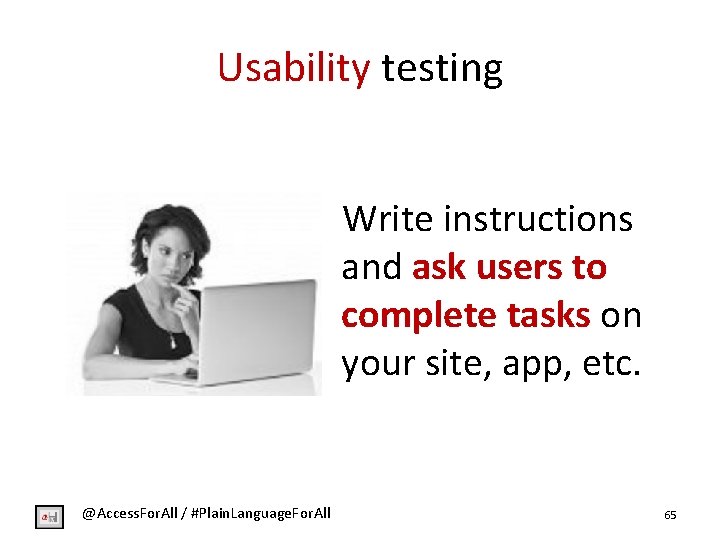 Usability testing

Write instructions and ask users to complete tasks on your site, app, etc.

@AccessForAll / #PlainLanguageForAll

65